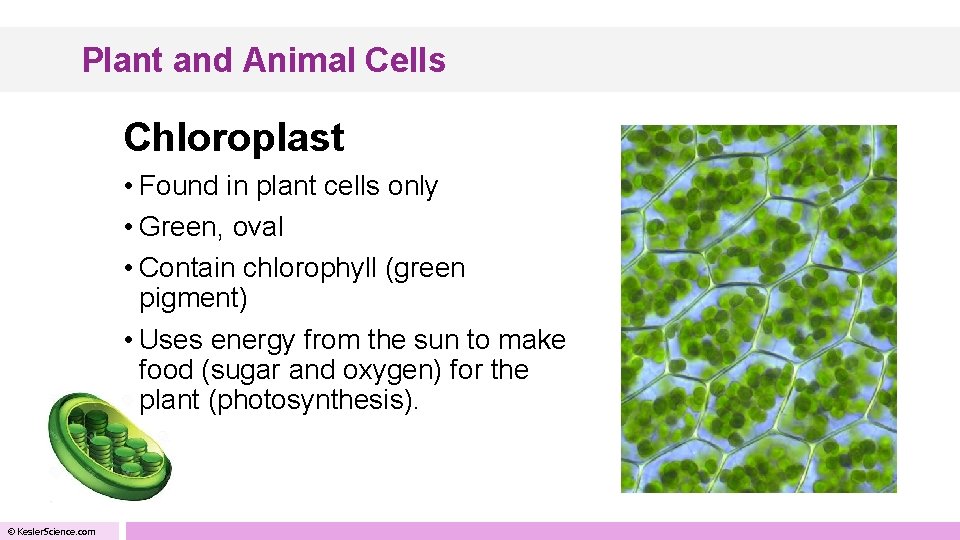 Plant and Animal Cells

Chloroplast

• Found in plant cells only
• Green, oval
• Contain chlorophyll (green pigment)
• Uses energy from the sun to make food (sugar and oxygen) for the plant (photosynthesis).

© KeslerScience.com